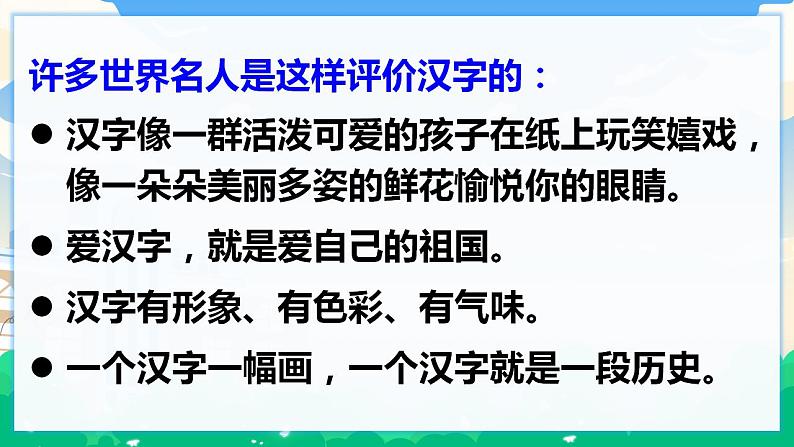 许多世界名人是这样评价汉字的：

● 汉字像一群活泼可爱的孩子在纸上玩笑嬉戏，像一朵朵美丽多姿的鲜花愉悦你的眼睛。

● 爱汉字，就是爱自己的祖国。

● 汉字有形象、有色彩、有气味。

● 一个汉字一幅画，一个汉字就是一段历史。